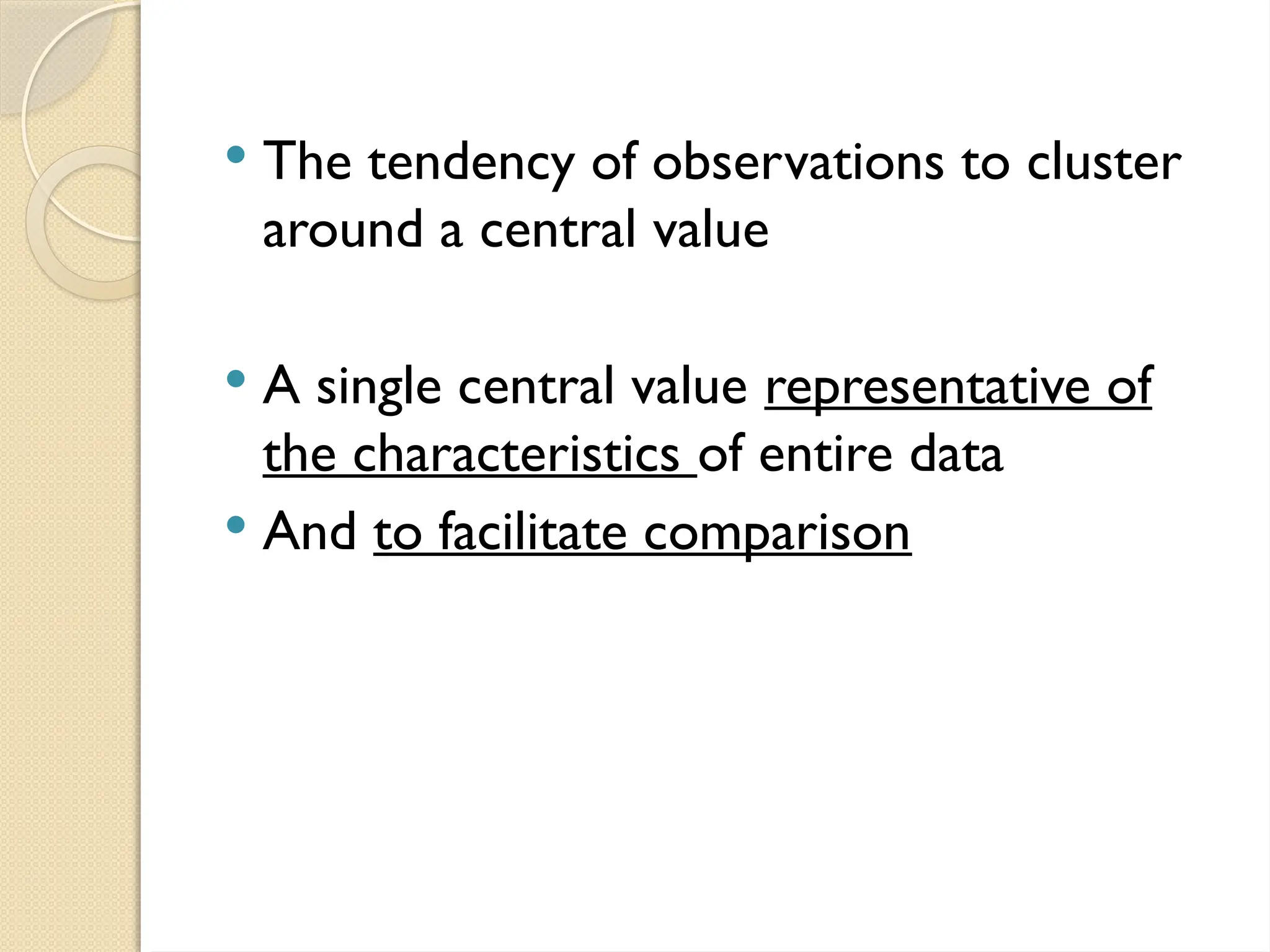 • The tendency of observations to cluster around a central value

• A single central value representative of the characteristics of entire data

• And to facilitate comparison